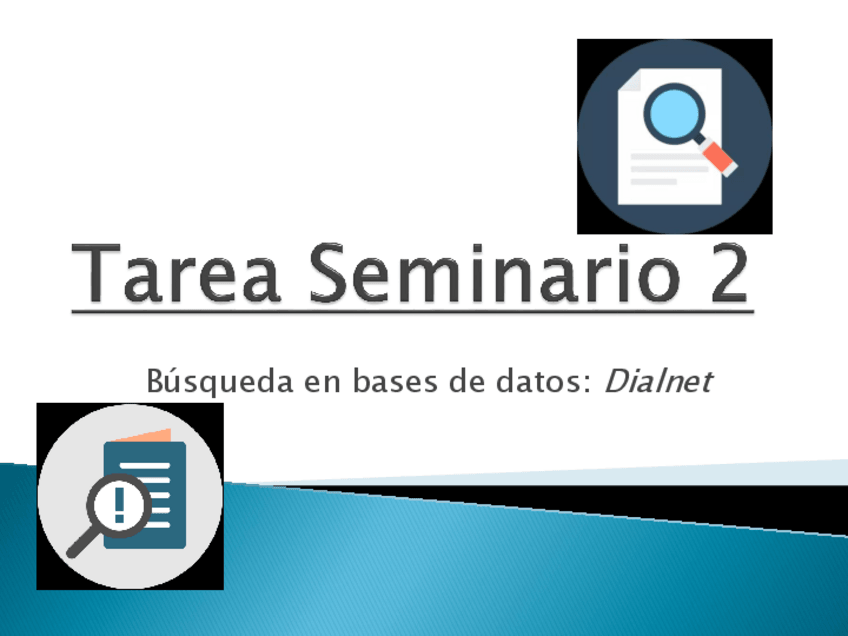 Tarea Seminario 2

Búsqueda en bases de datos: Dialnet